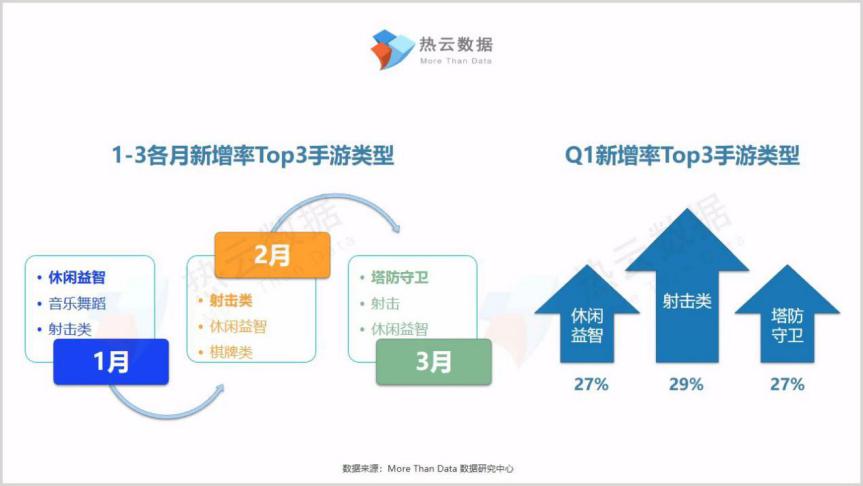 热云数据
More Than Data

1-3各月新增率Top3手游类型

• 休闲益智
• 音乐舞蹈
• 射击类
1月

2月
• 射击类
• 休闲益智
• 棋牌类

• 塔防守卫
• 射击
• 休闲益智
3月

Q1新增率Top3手游类型

休闲益智
27%

射击类
29%

塔防守卫
27%

数据来源：More Than Data 数据研究中心